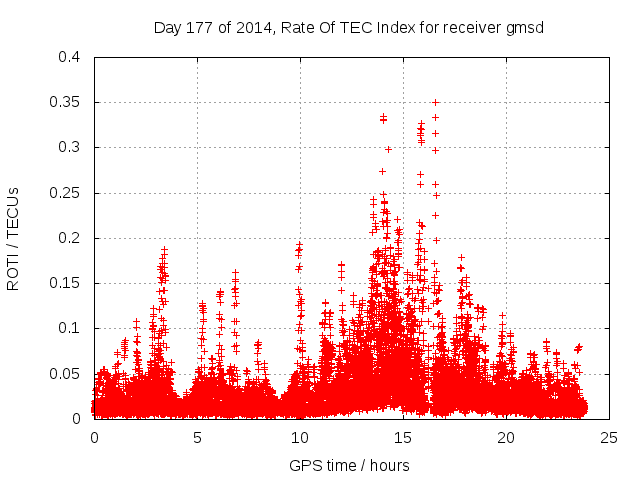 Day 177 of 2014, Rate Of TEC Index for receiver gmsd

ROTI / TECUs

0.4
0.35
0.3
0.25
0.2
0.15
0.1
0.05
0

0
5
10
15
20
25

GPS time / hours